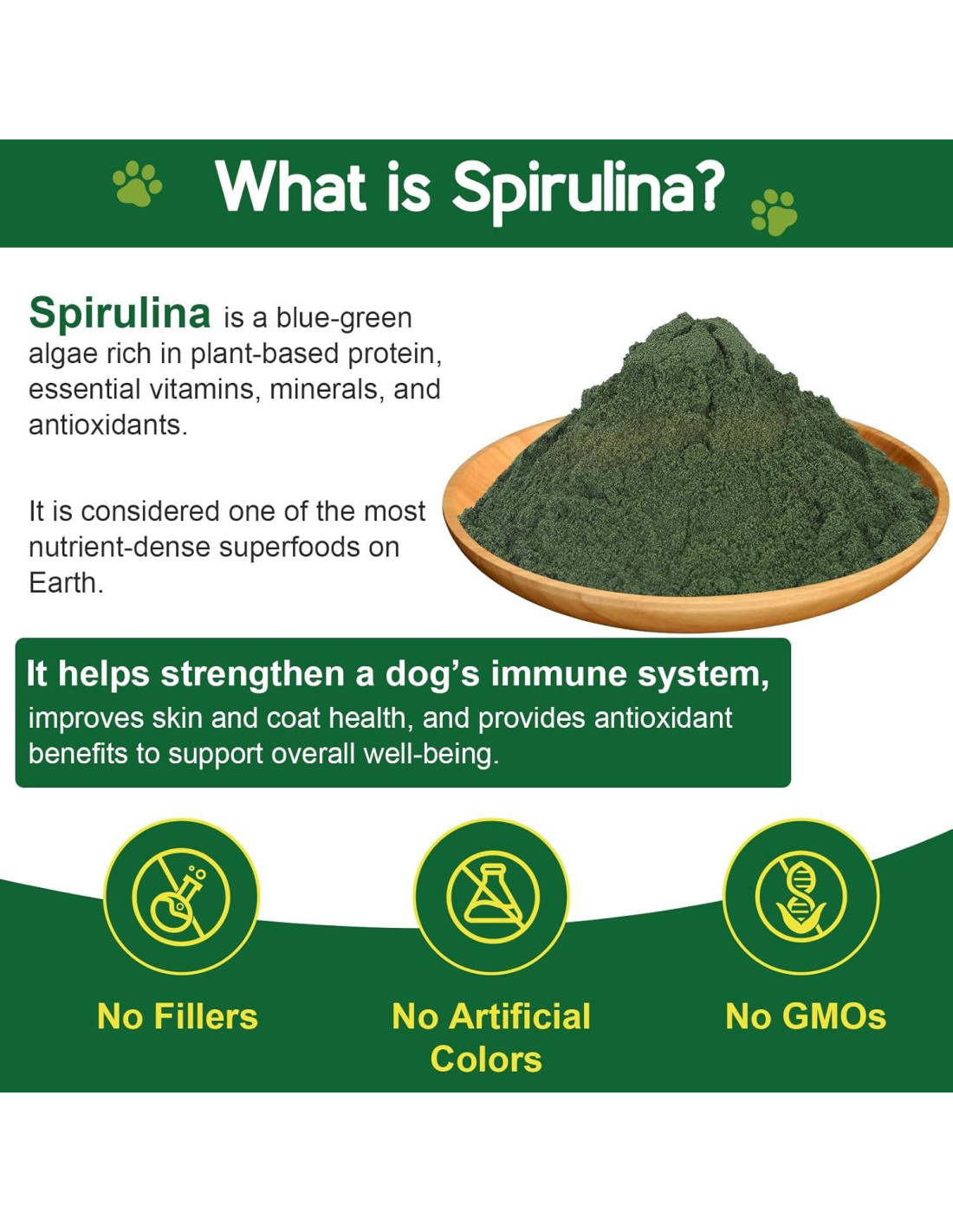 What is Spirulina?

Spirulina is a blue-green algae rich in plant-based protein, essential vitamins, minerals, and antioxidants.

It is considered one of the most nutrient-dense superfoods on Earth.

It helps strengthen a dog's immune system, improves skin and coat health, and provides antioxidant benefits to support overall well-being.

No Fillers

No Artificial Colors

No GMOs